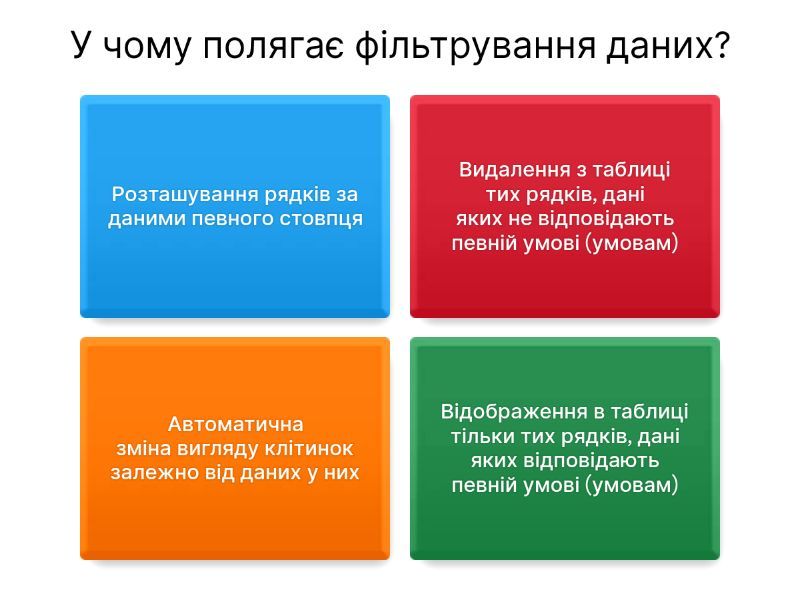 У чому полягає фільтрування даних?

Розташування рядків за даними певного стовпця

Видалення з таблиці тих рядків, дані яких не відповідають певній умові (умовам)

Автоматична зміна вигляду клітинок залежно від даних у них

Відображення в таблиці тільки тих рядків, дані яких відповідають певній умові (умовам)